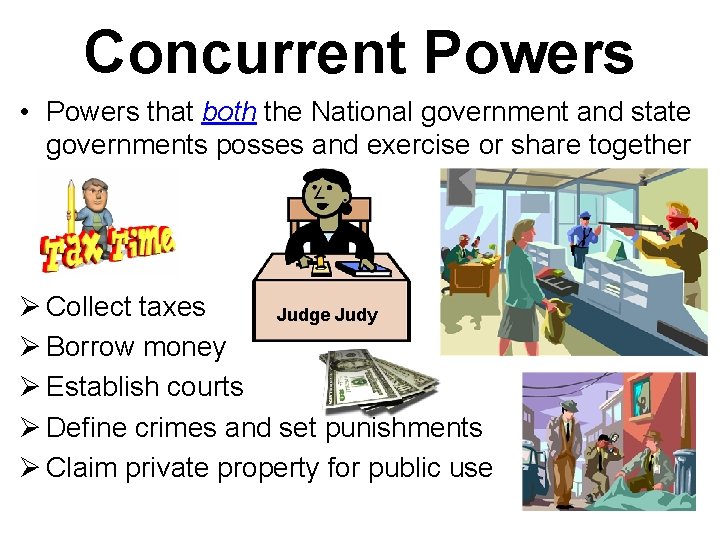 Concurrent Powers

• Powers that both the National government and state governments posses and exercise or share together

Tax Time

Judge Judy

➢ Collect taxes
➢ Borrow money
➢ Establish courts
➢ Define crimes and set punishments
➢ Claim private property for public use